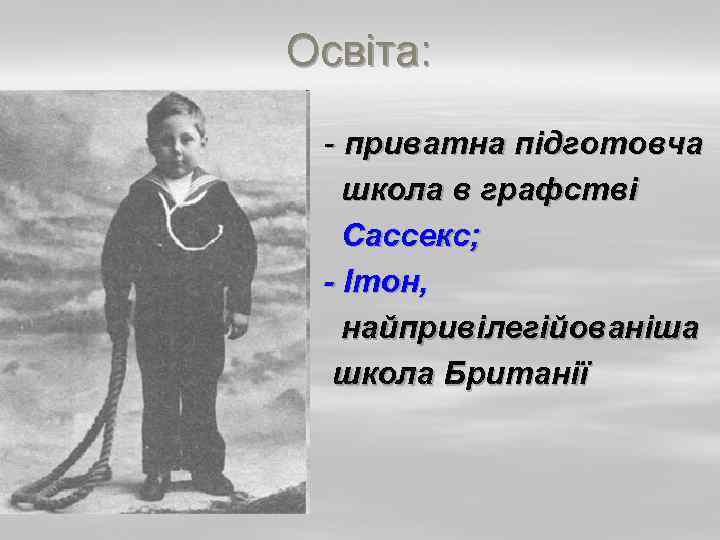 Освіта:

- приватна підготовча школа в графстві Сассекс;

- Ітон, найпривілегійованіша школа Британії